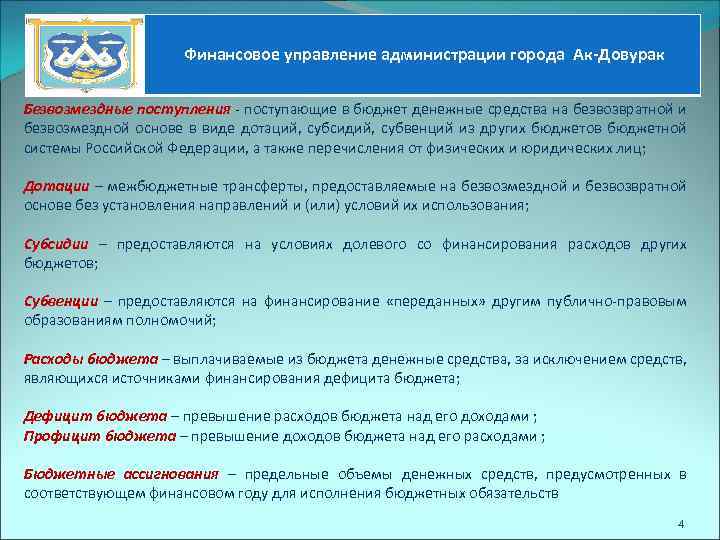 Финансовое управление администрации города Ак-Довурак

Безвозмездные поступления - поступающие в бюджет денежные средства на безвозвратной и безвозмездной основе в виде дотаций, субсидий, субвенций из других бюджетов бюджетной системы Российской Федерации, а также перечисления от физических и юридических лиц;

Дотации – межбюджетные трансферты, предоставляемые на безвозмездной и безвозвратной основе без установления направлений и (или) условий их использования;

Субсидии – предоставляются на условиях долевого со финансирования расходов других бюджетов;

Субвенции – предоставляются на финансирование «переданных» другим публично-правовым образованиям полномочий;

Расходы бюджета – выплачиваемые из бюджета денежные средства, за исключением средств, являющихся источниками финансирования дефицита бюджета;

Дефицит бюджета – превышение расходов бюджета над его доходами ;
Профицит бюджета – превышение доходов бюджета над его расходами ;

Бюджетные ассигнования – предельные объемы денежных средств, предусмотренных в соответствующем финансовом году для исполнения бюджетных обязательств

4